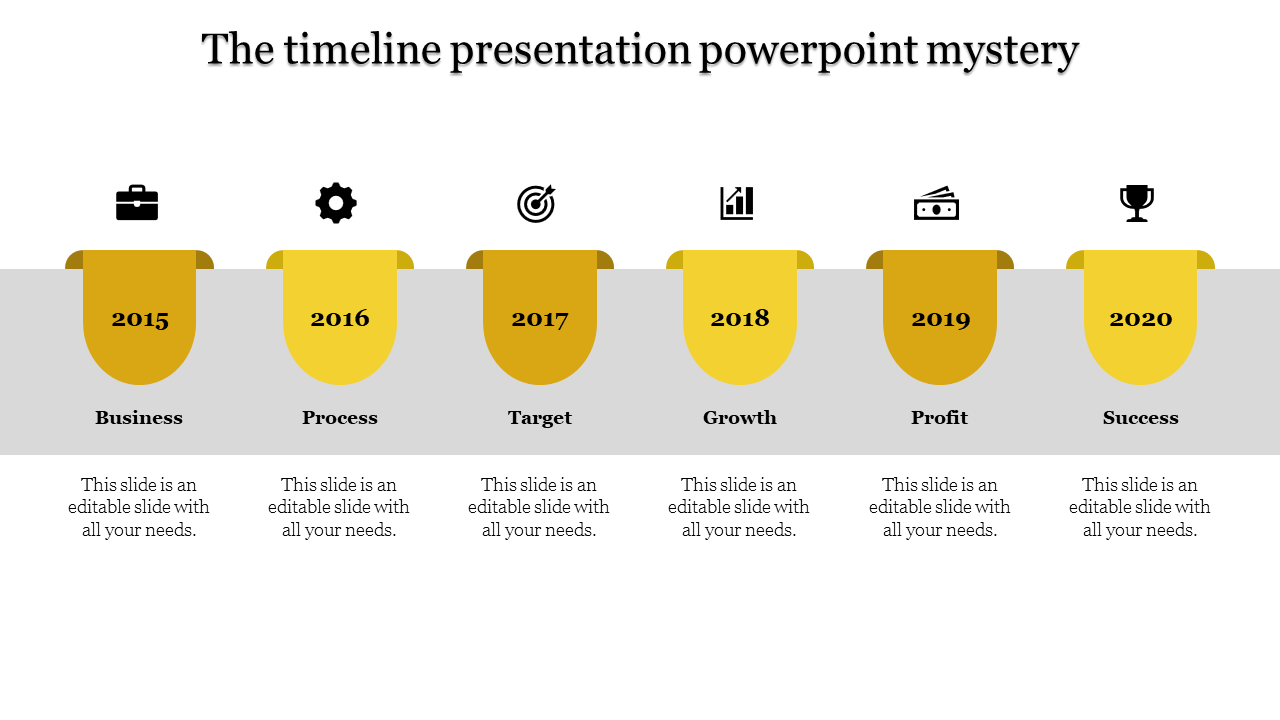 The timeline presentation powerpoint mystery

2015

Business

This slide is an editable slide with all your needs.

2016

Process

This slide is an editable slide with all your needs.

2017

Target

This slide is an editable slide with all your needs.

2018

Growth

This slide is an editable slide with all your needs.

2019

Profit

This slide is an editable slide with all your needs.

2020

Success

This slide is an editable slide with all your needs.